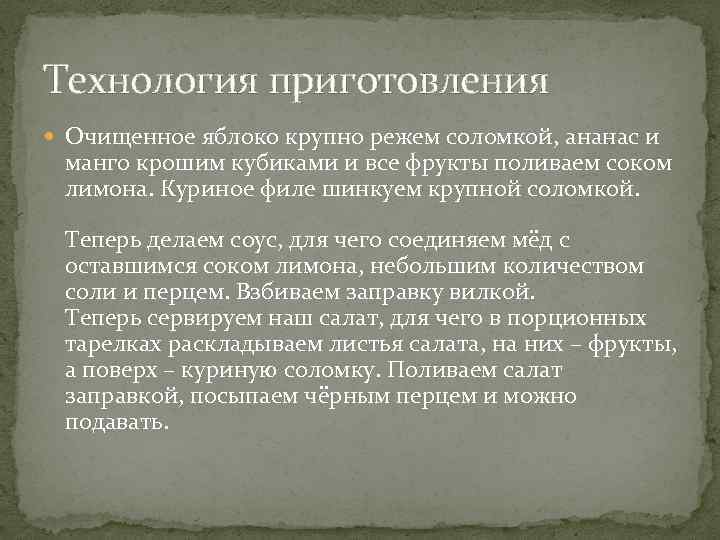 Технология приготовления

Очищенное яблоко крупно режем соломкой, ананас и манго крошим кубиками и все фрукты поливаем соком лимона. Куриное филе шинкуем крупной соломкой.

Теперь делаем соус, для чего соединяем мёд с оставшимся соком лимона, небольшим количеством соли и перцем. Взбиваем заправку вилкой.
Теперь сервируем наш салат, для чего в порционных тарелках раскладываем листья салата, на них – фрукты, а поверх – куриную соломку. Поливаем салат заправкой, посыпаем чёрным перцем и можно подавать.